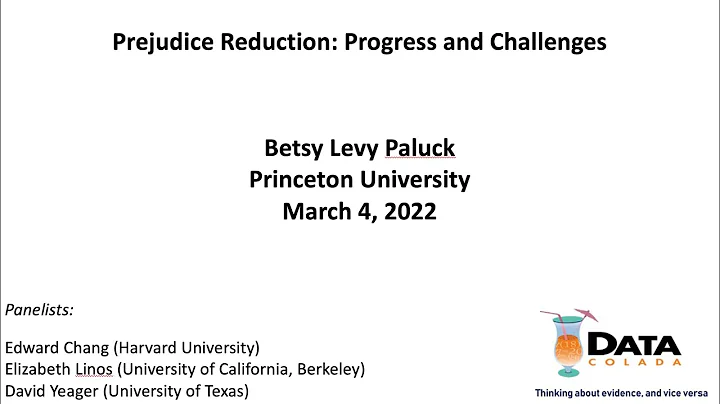 Prejudice Reduction: Progress and Challenges

Betsy Levy Paluck
Princeton University
March 4, 2022

Panelists:

Edward Chang (Harvard University)
Elizabeth Linos (University of California, Berkeley)
David Yeager (University of Texas)

DATA COLADA
Thinking about evidence, and vice versa